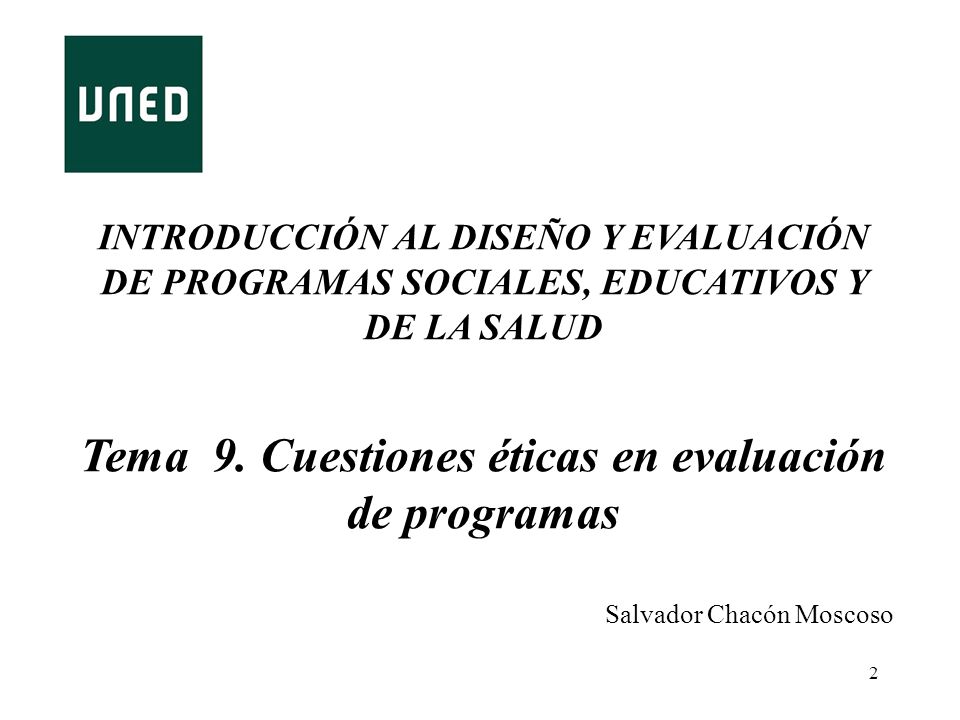 UNED

INTRODUCCIÓN AL DISEÑO Y EVALUACIÓN DE PROGRAMAS SOCIALES, EDUCATIVOS Y DE LA SALUD

Tema 9. Cuestiones éticas en evaluación de programas

Salvador Chacón Moscoso

2